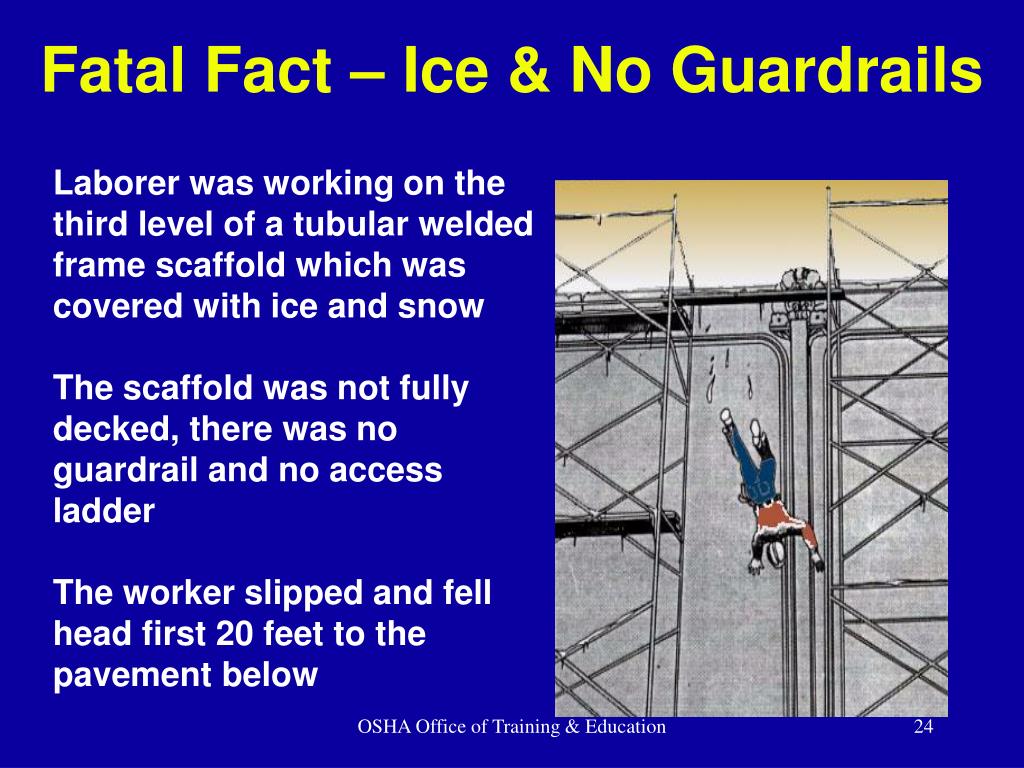 Fatal Fact – Ice & No Guardrails

Laborer was working on the third level of a tubular welded frame scaffold which was covered with ice and snow

The scaffold was not fully decked, there was no guardrail and no access ladder

The worker slipped and fell head first 20 feet to the pavement below

OSHA Office of Training & Education

24